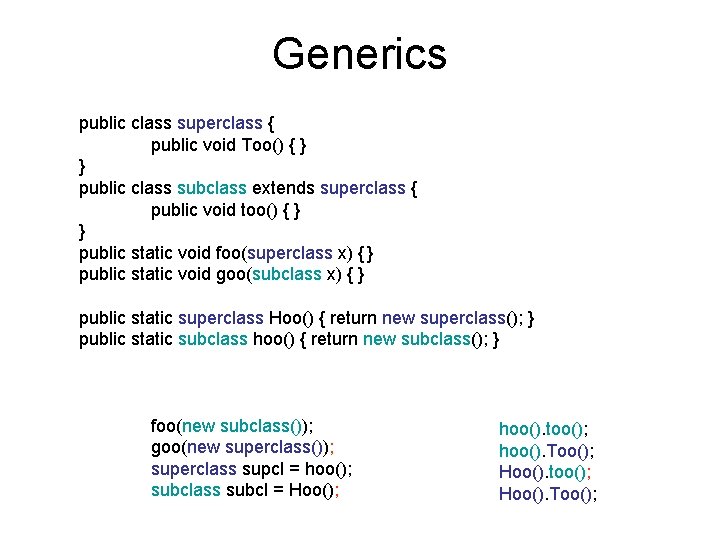 Generics

public class superclass {
public void Too() { }
}
public class subclass extends superclass {
public void too() { }
}
public static void foo(superclass x) {}
public static void goo(subclass x) { }

public static superclass Hoo() { return new superclass(); }
public static subclass hoo() { return new subclass(); }

foo(new subclass());
goo(new superclass());
superclass supcl = hoo();
subclass subcl = Hoo();

hoo().too();
hoo().Too();
Hoo().too();
Hoo().Too();